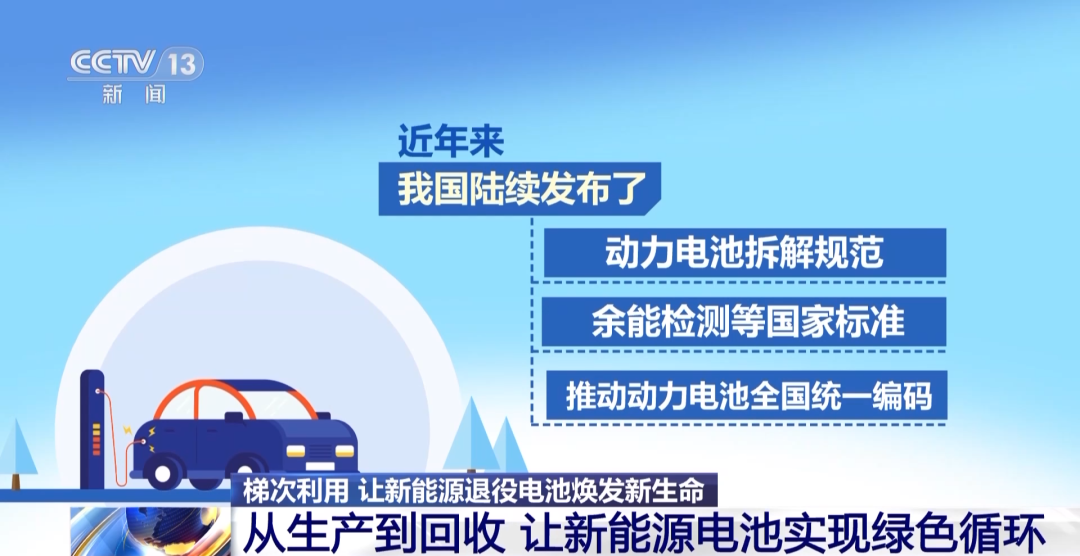 CCTV 13
新闻

近年来
我国陆续发布了
动力电池拆解规范
余能检测等国家标准
推动动力电池全国统一编码

梯次利用 让新能源退役电池焕发新生命
从生产到回收 让新能源电池实现绿色循环